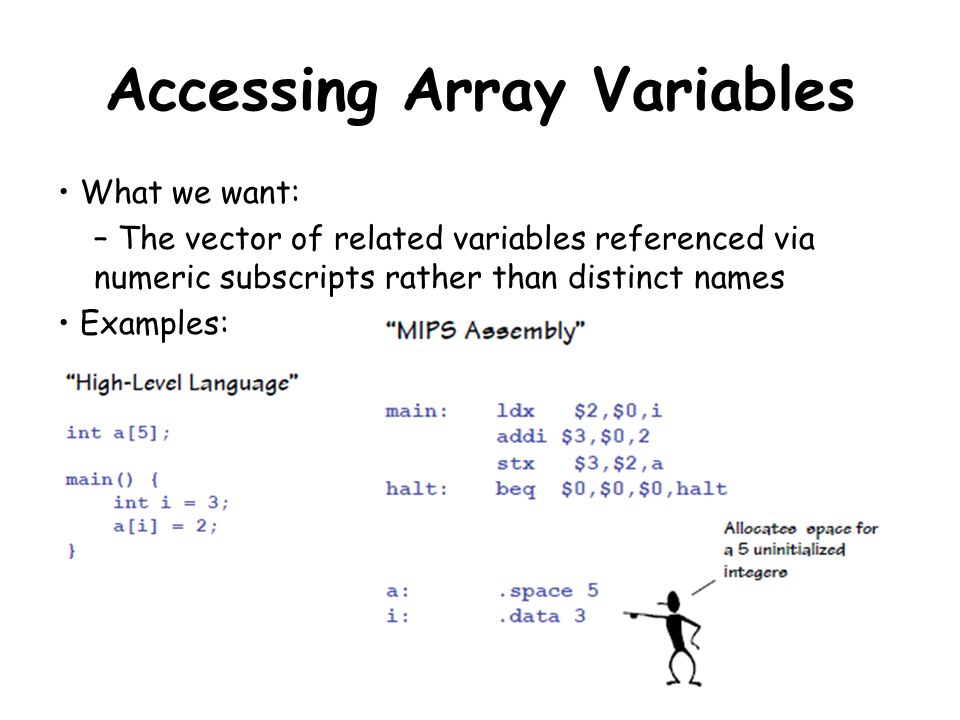 Accessing Array Variables

• What we want:
– The vector of related variables referenced via numeric subscripts rather than distinct names

• Examples:

"High-Level Language"

int a[5];

main() {
    int i = 3;
    a[i] = 2;
}

"MIPS Assembly"

main:   ldx   $2,$0,i
        addi $3,$0,2
        stx   $3,$2,a
halt:   beq  $0,$0,$0,halt

a:      .space 5
i:      .data 3

Allocates space for a 5 uninitialized integers